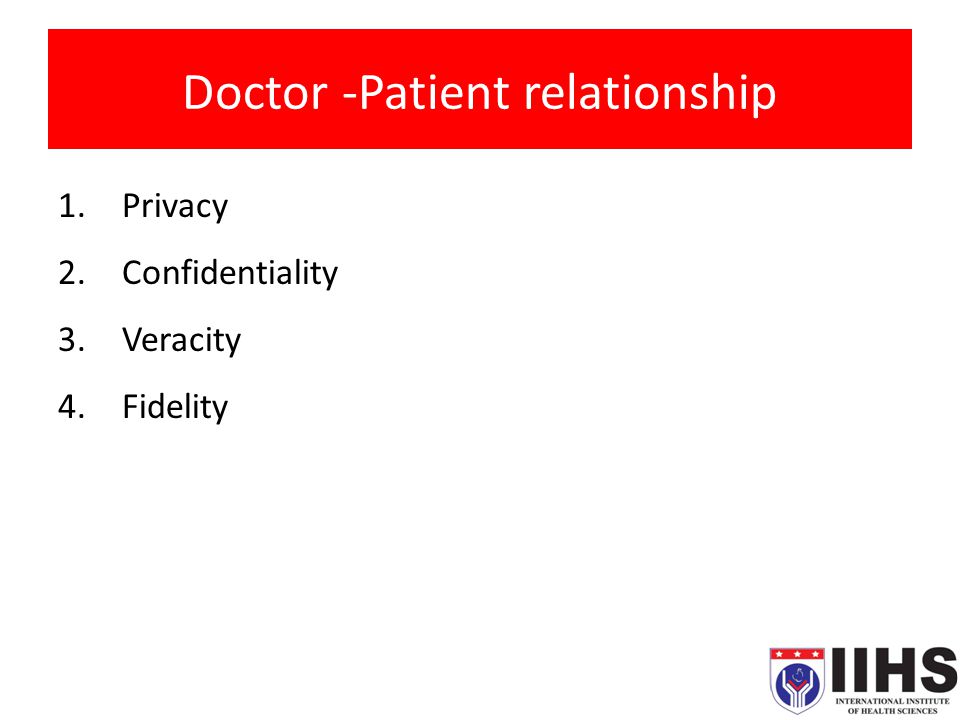 Doctor -Patient relationship

1. Privacy
2. Confidentiality
3. Veracity
4. Fidelity

IIHS
INTERNATIONAL INSTITUTE OF HEALTH SCIENCES